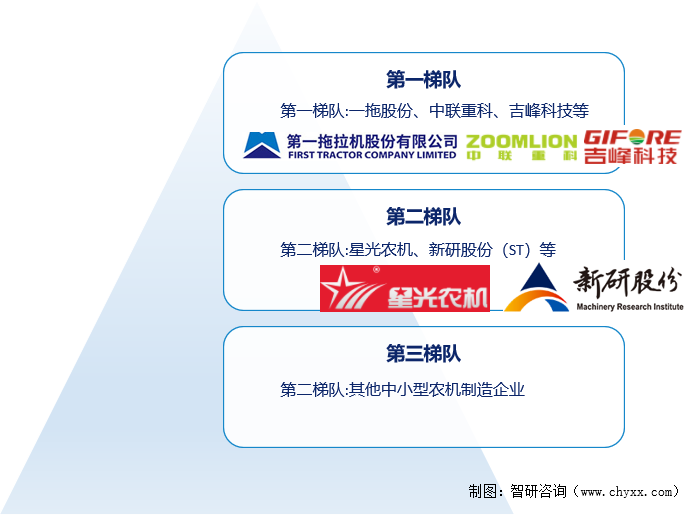 第一梯队

第一梯队:一拖股份、中联重科、吉峰科技等

第一拖拉机股份有限公司
FIRST TRACTOR COMPANY LIMITED

ZOOMLION
中联重科

GIFORE
吉峰科技

第二梯队

第二梯队:星光农机、新研股份（ST）等

星光农机

新研股份
Machinery Research Institute

第三梯队

第二梯队:其他中小型农机制造企业

制图：智研咨询（www.chyxx.com）